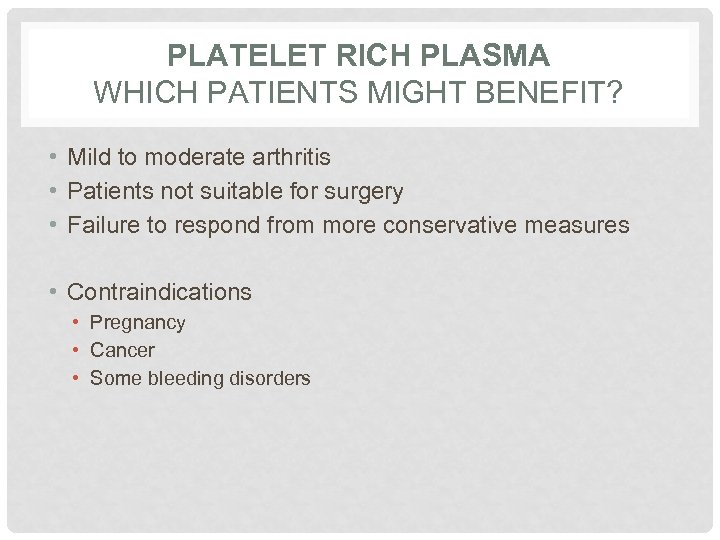 PLATELET RICH PLASMA
WHICH PATIENTS MIGHT BENEFIT?

• Mild to moderate arthritis
• Patients not suitable for surgery
• Failure to respond from more conservative measures

• Contraindications
  • Pregnancy
  • Cancer
  • Some bleeding disorders